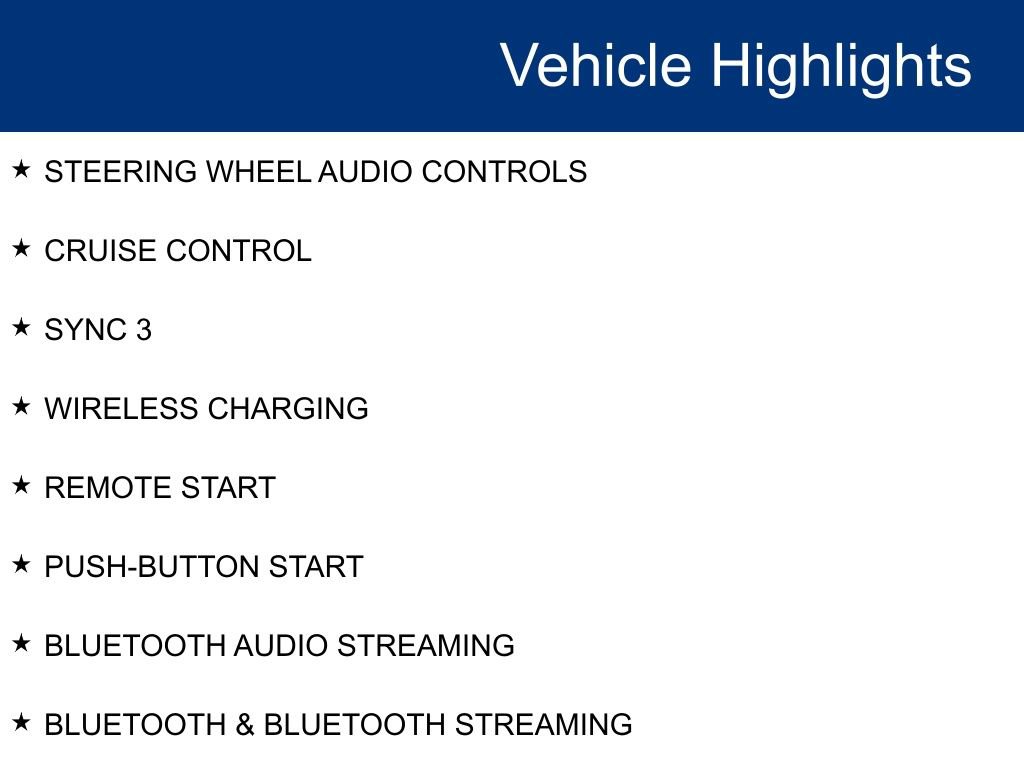 Vehicle Highlights

★ STEERING WHEEL AUDIO CONTROLS

★ CRUISE CONTROL

★ SYNC 3

★ WIRELESS CHARGING

★ REMOTE START

★ PUSH-BUTTON START

★ BLUETOOTH AUDIO STREAMING

★ BLUETOOTH & BLUETOOTH STREAMING